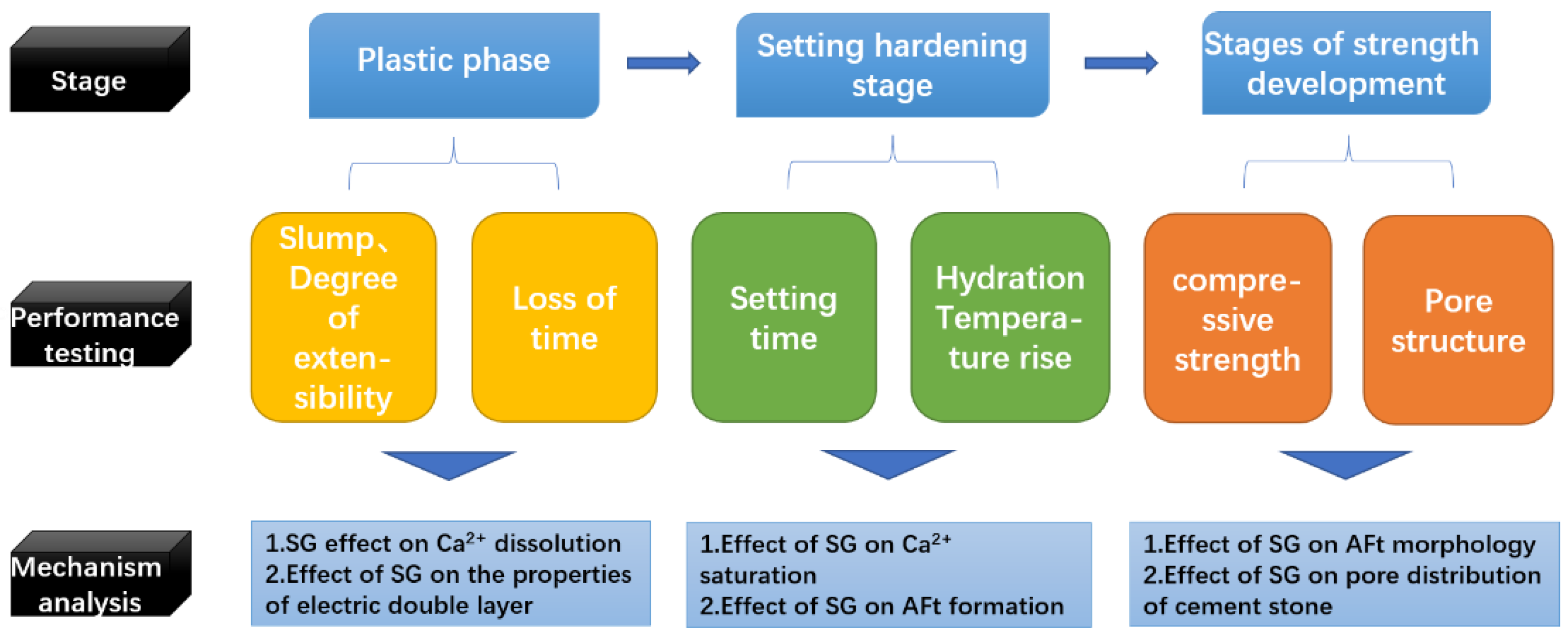 Stage

Plastic phase

Setting hardening stage

Stages of strength development

Performance testing

Slump、Degree of extensibility

Loss of time

Setting time

Hydration Temperature rise

compressive strength

Pore structure

Mechanism analysis

1.SG effect on $Ca^{2+}$ dissolution
2.Effect of SG on the properties of electric double layer

1.Effect of SG on $Ca^{2+}$ saturation
2.Effect of SG on AFt formation

1.Effect of SG on AFt morphology
2.Effect of SG on pore distribution of cement stone